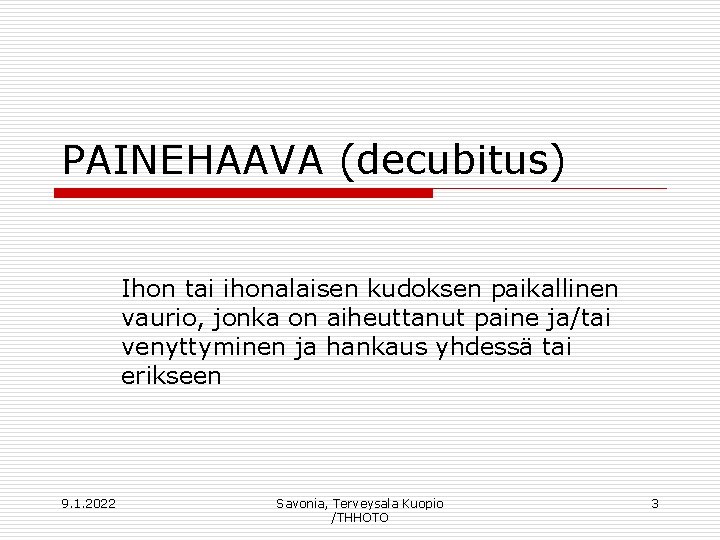 PAINEHAAVA (decubitus)

Ihon tai ihonalaisen kudoksen paikallinen vaurio, jonka on aiheuttanut paine ja/tai venyttyminen ja hankaus yhdessä tai erikseen

9.1.2022

Savonia, Terveysala Kuopio /THHOTO

3